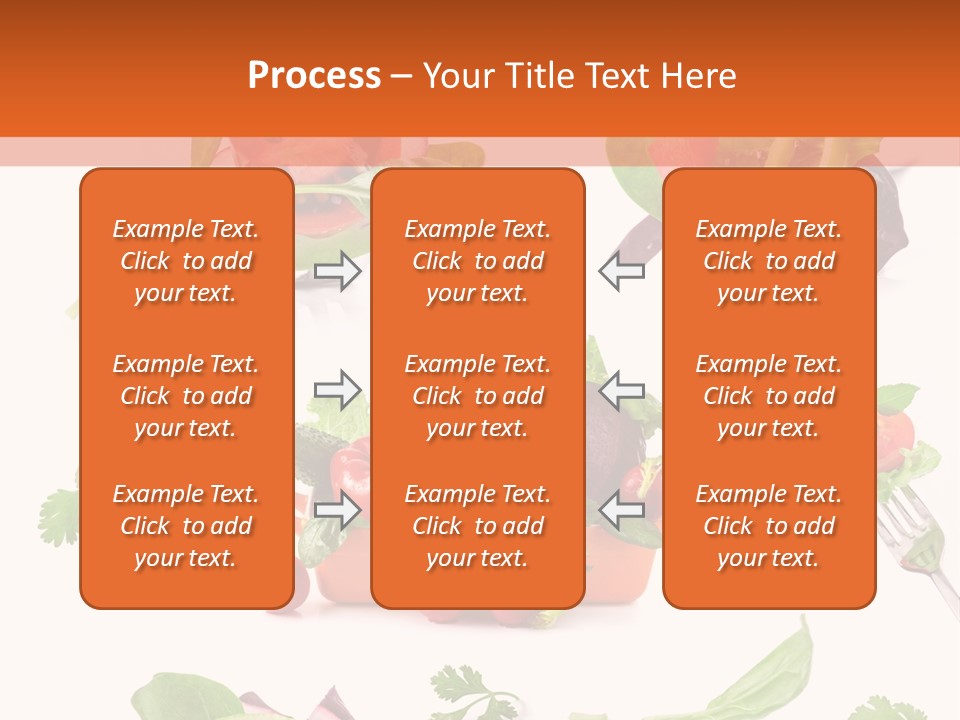 Process – Your Title Text Here

Example Text. Click to add your text.

Example Text. Click to add your text.

Example Text. Click to add your text.

Example Text. Click to add your text.

Example Text. Click to add your text.

Example Text. Click to add your text.

Example Text. Click to add your text.

Example Text. Click to add your text.

Example Text. Click to add your text.